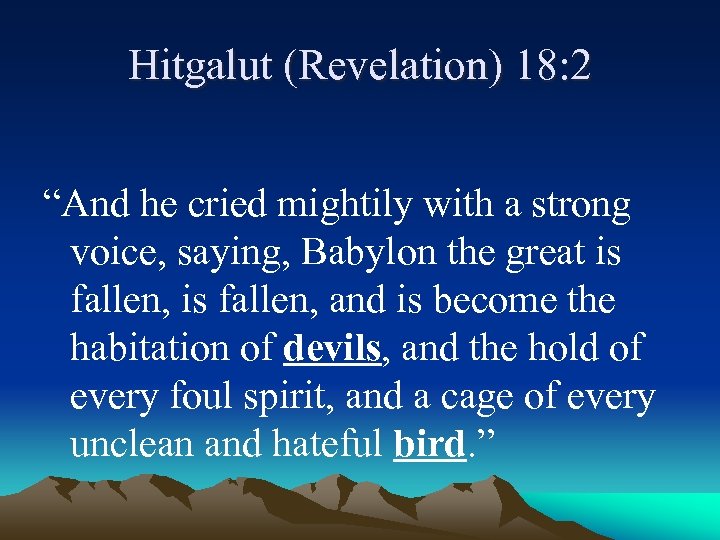 Hitgalut (Revelation) 18:2

“And he cried mightily with a strong voice, saying, Babylon the great is fallen, is fallen, and is become the habitation of devils, and the hold of every foul spirit, and a cage of every unclean and hateful bird.”